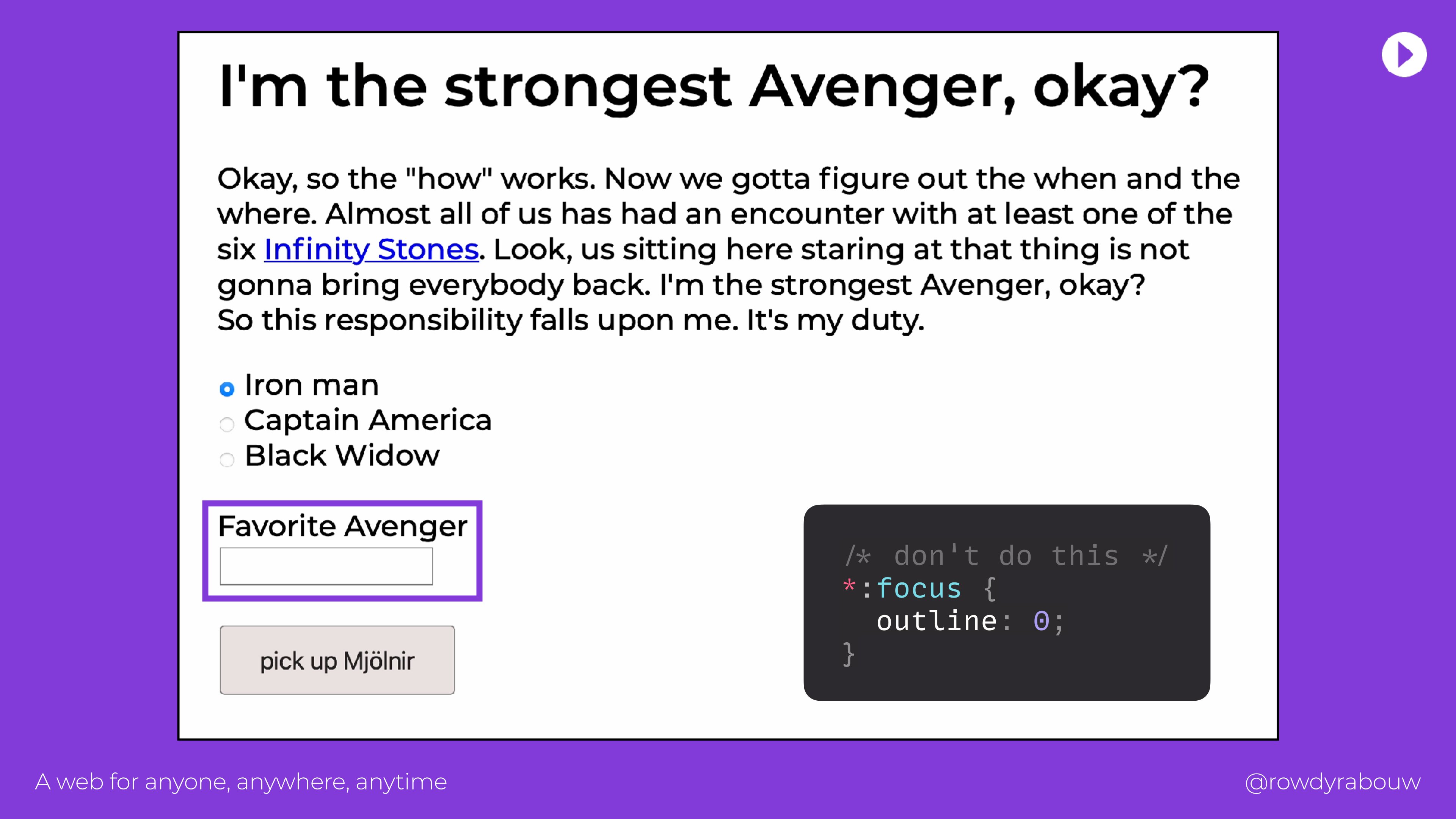 I'm the strongest Avenger, okay?

Okay, so the "how" works. Now we gotta figure out the when and the where. Almost all of us has had an encounter with at least one of the six Infinity Stones. Look, us sitting here staring at that thing is not gonna bring everybody back. I'm the strongest Avenger, okay? So this responsibility falls upon me. It's my duty.

Iron man
Captain America
Black Widow

Favorite Avenger

pick up Mjölnir

/* don't do this */
*:focus {
  outline: 0;
}

A web for anyone, anywhere, anytime

@rowdyrabouw